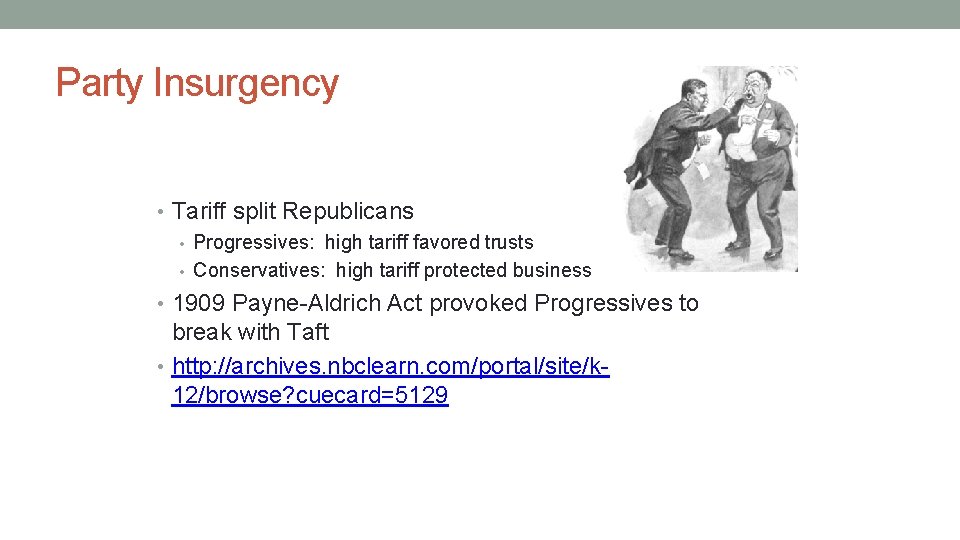 Party Insurgency

• Tariff split Republicans
  • Progressives: high tariff favored trusts
  • Conservatives: high tariff protected business
• 1909 Payne-Aldrich Act provoked Progressives to break with Taft
• http://archives.nbclearn.com/portal/site/k-12/browse?cuecard=5129